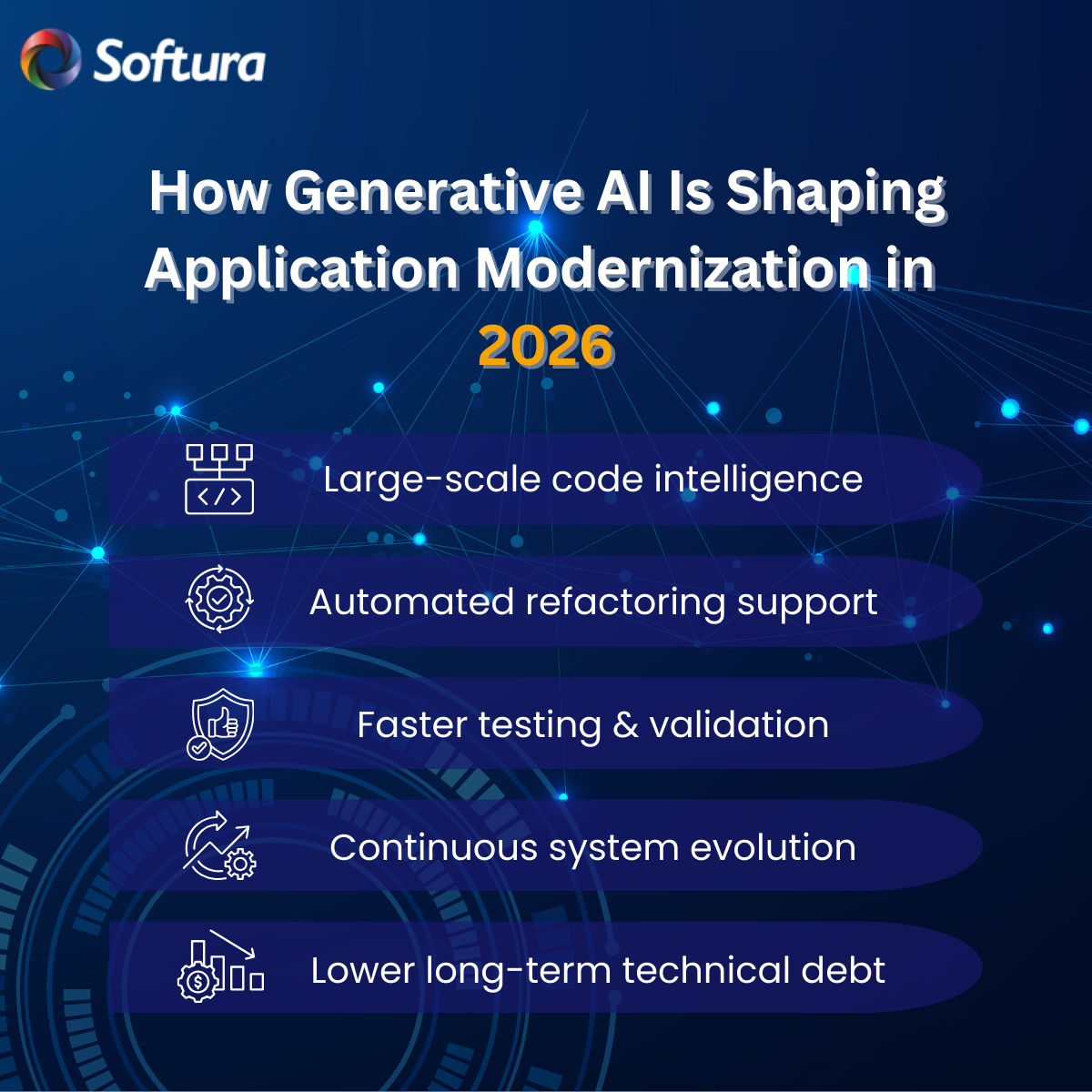 Softura

How Generative AI Is Shaping Application Modernization in 2026

Large-scale code intelligence

Automated refactoring support

Faster testing & validation

Continuous system evolution

Lower long-term technical debt